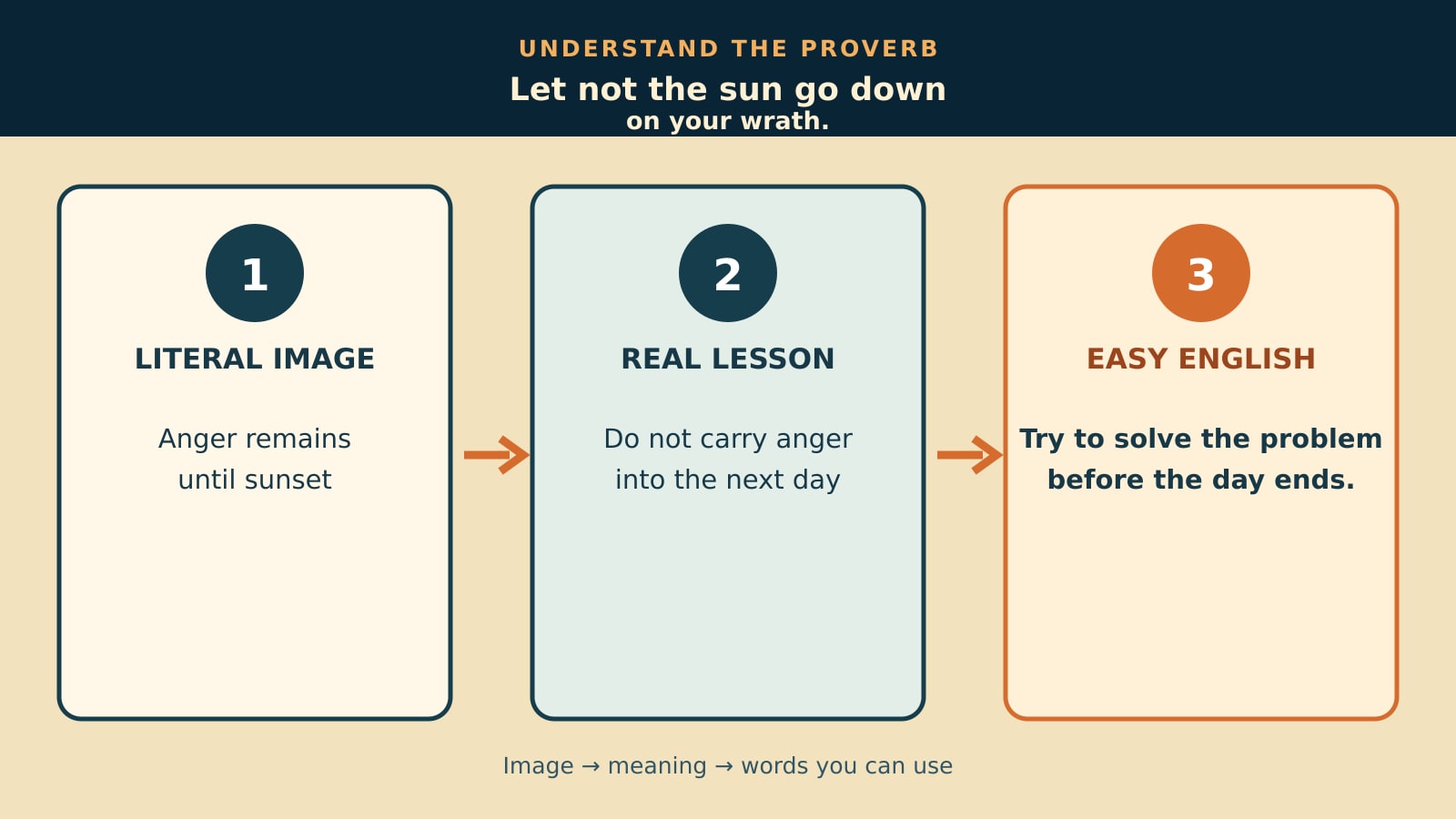 UNDERSTAND THE PROVERB

Let not the sun go down on your wrath.

1

LITERAL IMAGE

Anger remains until sunset

2

REAL LESSON

Do not carry anger into the next day

3

EASY ENGLISH

Try to solve the problem before the day ends.

Image → meaning → words you can use